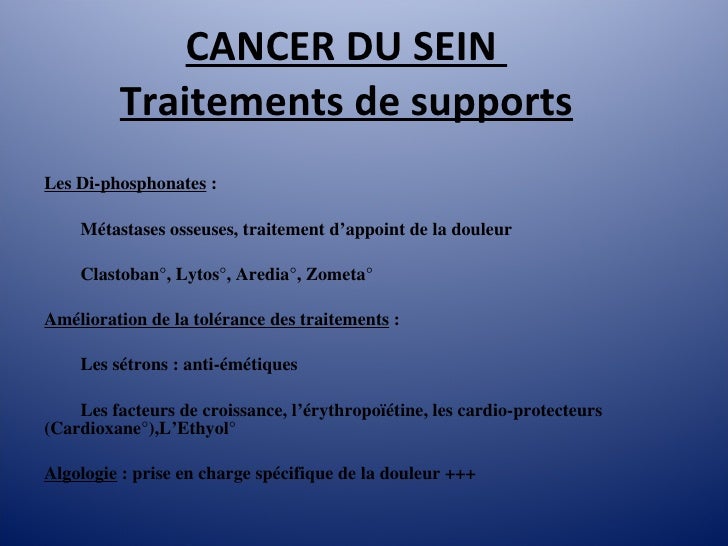 CANCER DU SEIN
Traitements de supports

Les Di-phosphonates :

Métastases osseuses, traitement d'appoint de la douleur

Clastoban°, Lytos°, Aredia°, Zometa°

Amélioration de la tolérance des traitements :

Les sétrons : anti-émétiques

Les facteurs de croissance, l'érythropoïétine, les cardio-protecteurs (Cardioxane°),L'Ethyol°

Algologie : prise en charge spécifique de la douleur +++